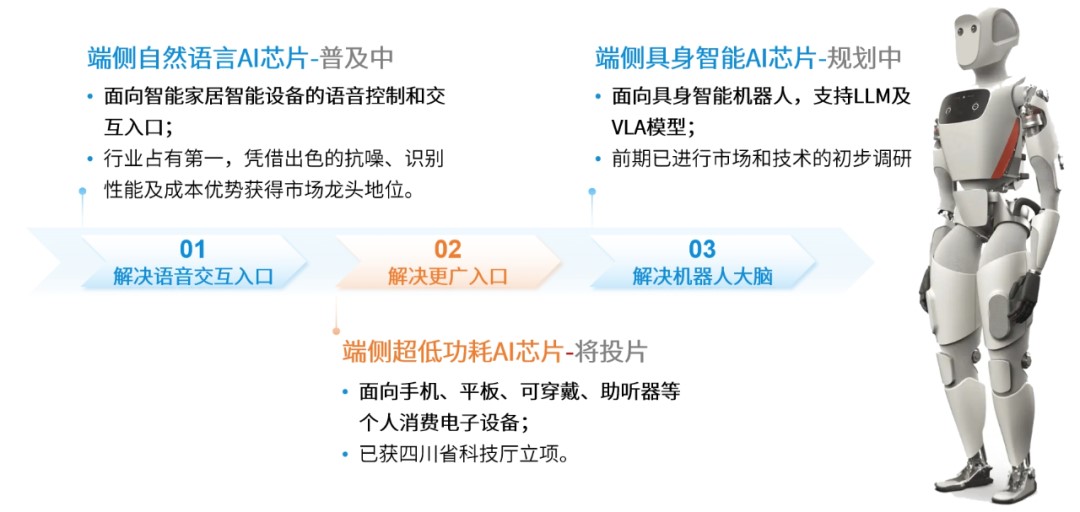 端侧自然语言AI芯片-普及中

• 面向智能家居智能设备的语音控制和交互入口；
• 行业占有第一，凭借出色的抗噪、识别性能及成本优势获得市场龙头地位。

端侧具身智能AI芯片-规划中

• 面向具身智能机器人，支持LLM及VLA模型；
• 前期已进行市场和技术的初步调研

01
解决语音交互入口

02
解决更广入口

03
解决机器人大脑

端侧超低功耗AI芯片-将投片

• 面向手机、平板、可穿戴、助听器等个人消费电子设备；
• 已获四川省科技厅立项。